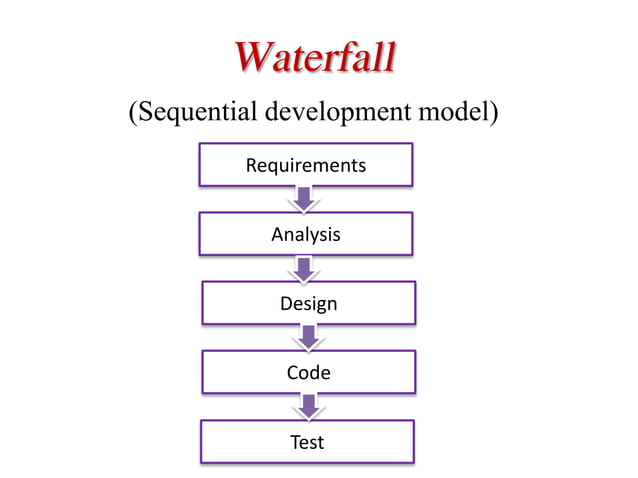 Waterfall

(Sequential development model)

Requirements

Analysis

Design

Code

Test